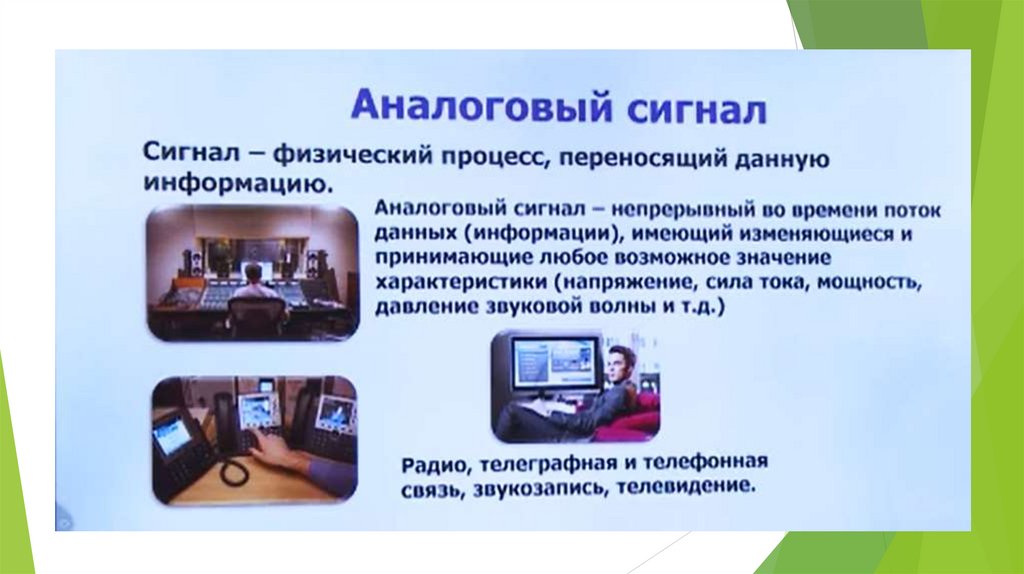 Аналоговый сигнал

Сигнал – физический процесс, переносящий данную информацию.

Аналоговый сигнал – непрерывный во времени поток данных (информации), имеющий изменяющиеся и принимающие любое возможное значение характеристики (напряжение, сила тока, мощность, давление звуковой волны и т.д.)

Радио, телеграфная и телефонная связь, звукозапись, телевидение.